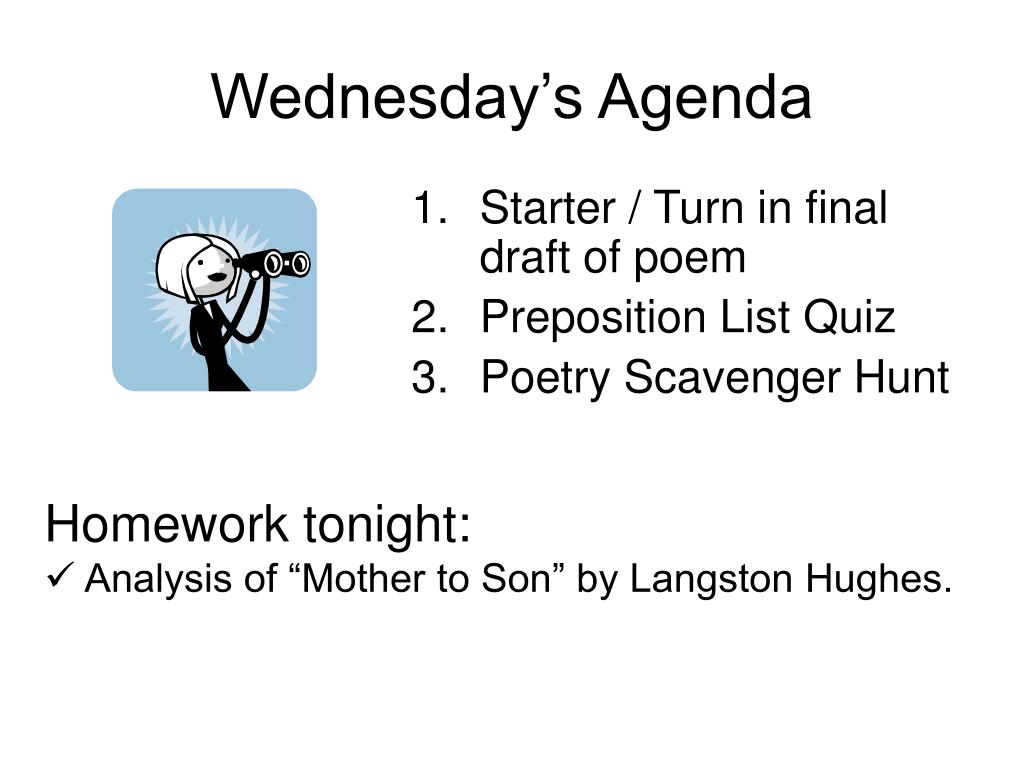 Wednesday’s Agenda

1. Starter / Turn in final draft of poem
2. Preposition List Quiz
3. Poetry Scavenger Hunt

Homework tonight:
✓ Analysis of “Mother to Son” by Langston Hughes.